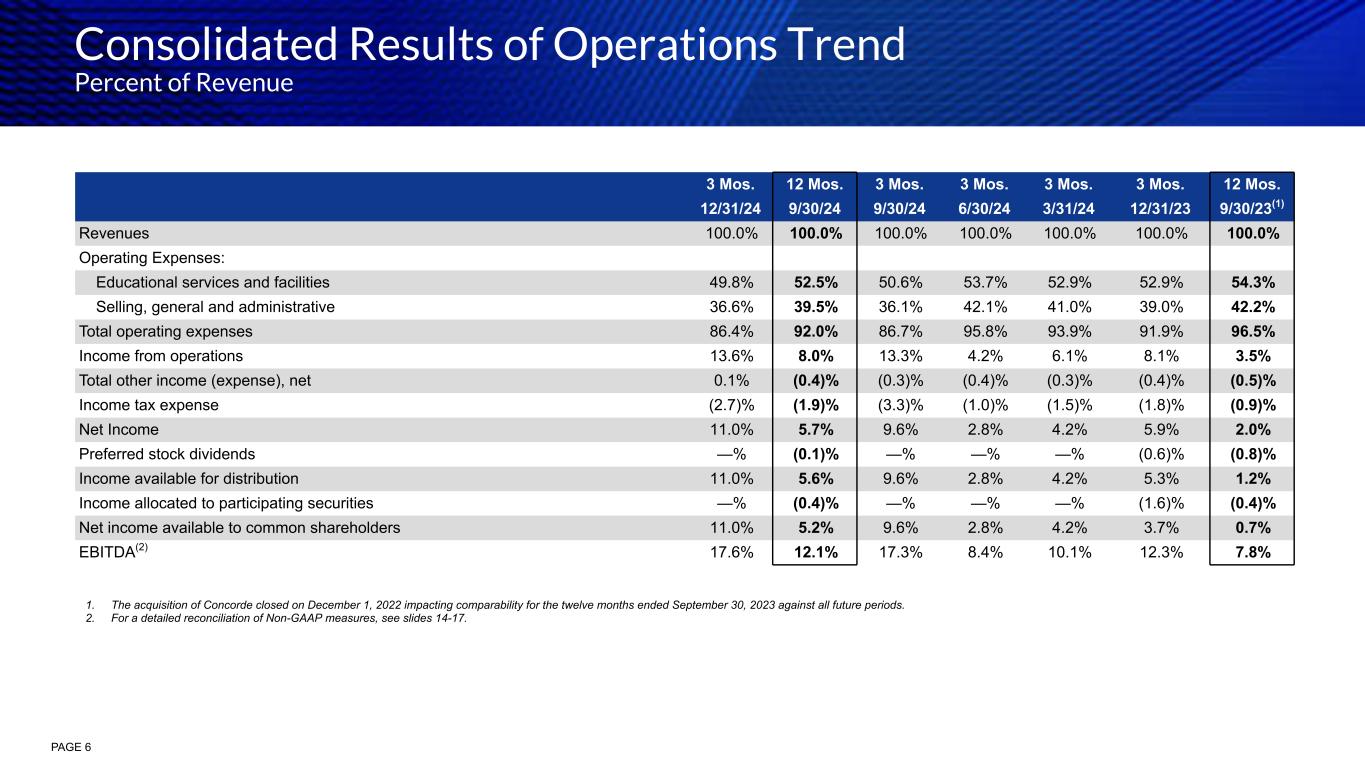 Consolidated Results of Operations Trend
Percent of Revenue

| | 3 Mos. 12/31/24 | 12 Mos. 9/30/24 | 3 Mos. 9/30/24 | 3 Mos. 6/30/24 | 3 Mos. 3/31/24 | 3 Mos. 12/31/23 | 12 Mos. 9/30/23$^{(1)}$ |
|---|---|---|---|---|---|---|---|
| Revenues | 100.0% | 100.0% | 100.0% | 100.0% | 100.0% | 100.0% | 100.0% |
| Operating Expenses: | | | | | | | |
| Educational services and facilities | 49.8% | 52.5% | 50.6% | 53.7% | 52.9% | 52.9% | 54.3% |
| Selling, general and administrative | 36.6% | 39.5% | 36.1% | 42.1% | 41.0% | 39.0% | 42.2% |
| Total operating expenses | 86.4% | 92.0% | 86.7% | 95.8% | 93.9% | 91.9% | 96.5% |
| Income from operations | 13.6% | 8.0% | 13.3% | 4.2% | 6.1% | 8.1% | 3.5% |
| Total other income (expense), net | 0.1% | (0.4)% | (0.3)% | (0.4)% | (0.3)% | (0.4)% | (0.5)% |
| Income tax expense | (2.7)% | (1.9)% | (3.3)% | (1.0)% | (1.5)% | (1.8)% | (0.9)% |
| Net Income | 11.0% | 5.7% | 9.6% | 2.8% | 4.2% | 5.9% | 2.0% |
| Preferred stock dividends | —% | (0.1)% | —% | —% | —% | (0.6)% | (0.8)% |
| Income available for distribution | 11.0% | 5.6% | 9.6% | 2.8% | 4.2% | 5.3% | 1.2% |
| Income allocated to participating securities | —% | (0.4)% | —% | —% | —% | (1.6)% | (0.4)% |
| Net income available to common shareholders | 11.0% | 5.2% | 9.6% | 2.8% | 4.2% | 3.7% | 0.7% |
| EBITDA$^{(2)}$ | 17.6% | 12.1% | 17.3% | 8.4% | 10.1% | 12.3% | 7.8% |

1. The acquisition of Concorde closed on December 1, 2022 impacting comparability for the twelve months ended September 30, 2023 against all future periods.
2. For a detailed reconciliation of Non-GAAP measures, see slides 14-17.

PAGE 6